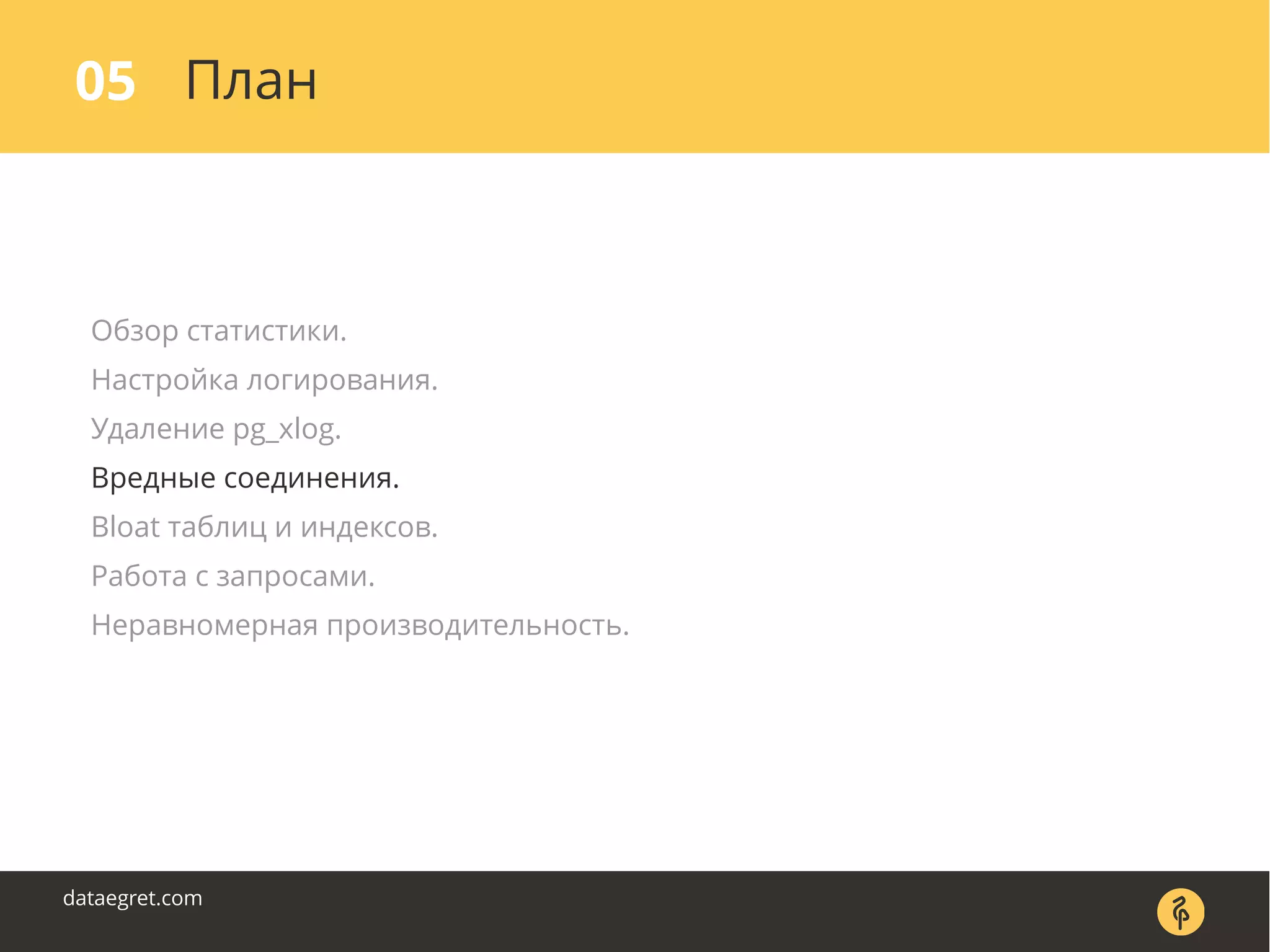 05 План

Обзор статистики.
Настройка логирования.
Удаление pg_xlog.
Вредные соединения.
Bloat таблиц и индексов.
Работа с запросами.
Неравномерная производительность.

dataegret.com